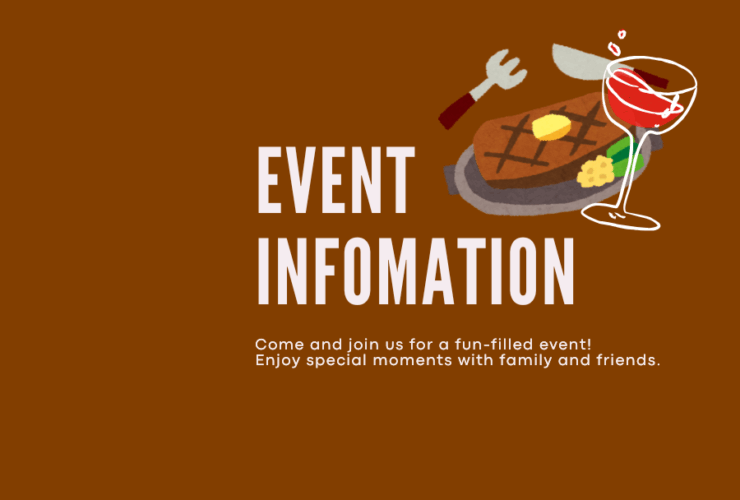 EVENT INFOMATION

Come and join us for a fun-filled event!
Enjoy special moments with family and friends.